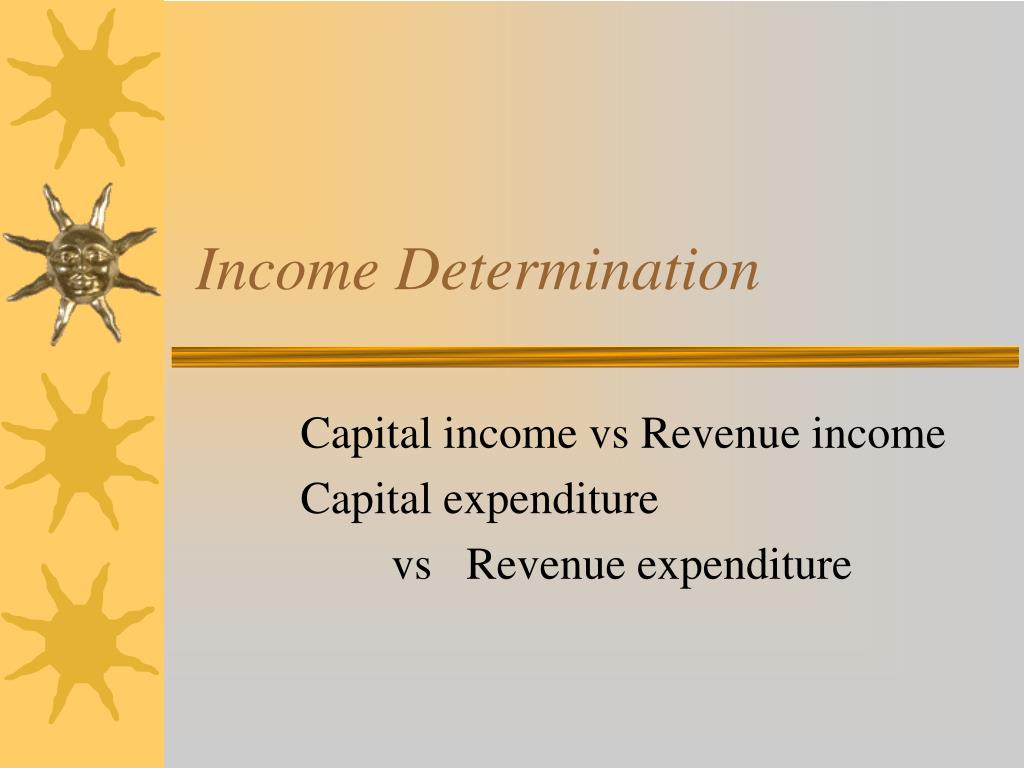 Income Determination

Capital income vs Revenue income
Capital expenditure
vs Revenue expenditure